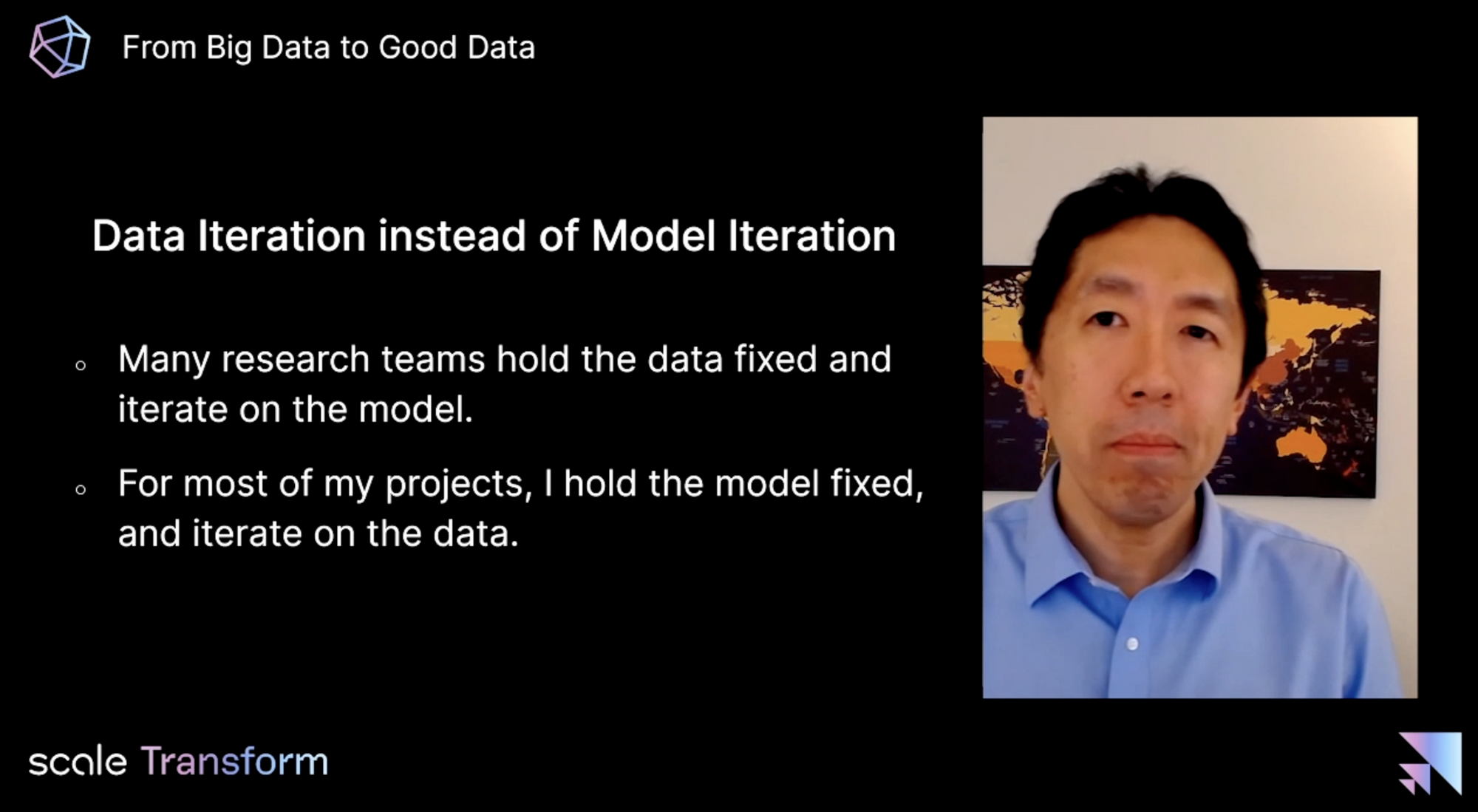 From Big Data to Good Data

Data Iteration instead of Model Iteration

◦ Many research teams hold the data fixed and iterate on the model.

◦ For most of my projects, I hold the model fixed, and iterate on the data.

scale Transform